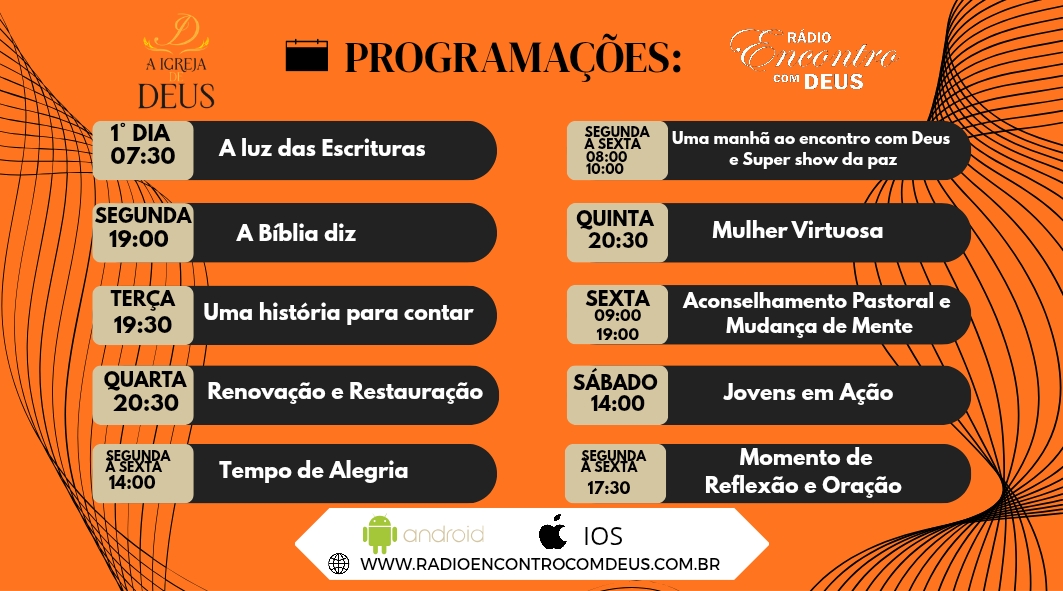 D
A IGREJA DE DEUS

PROGRAMAÇÕES:

RÁDIO Encontro COM DEUS

1° DIA 07:30 A luz das Escrituras

SEGUNDA 19:00 A Bíblia diz

TERÇA 19:30 Uma história para contar

QUARTA 20:30 Renovação e Restauração

SEGUNDA A SEXTA 14:00 Tempo de Alegria

SEGUNDA A SEXTA 08:00 10:00 Uma manhã ao encontro com Deus e Super show da paz

QUINTA 20:30 Mulher Virtuosa

SEXTA 09:00 19:00 Aconselhamento Pastoral e Mudança de Mente

SÁBADO 14:00 Jovens em Ação

SEGUNDA A SEXTA 17:30 Momento de Reflexão e Oração

android IOS

WWW.RADIOENCONTROCOMDEUS.COM.BR